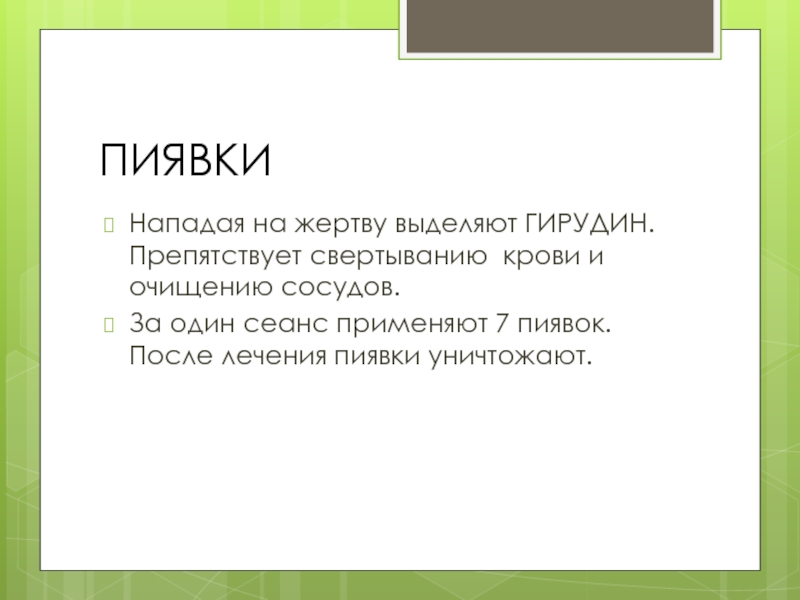 ПИЯВКИ

Нападая на жертву выделяют ГИРУДИН. Препятствует свертыванию крови и очищению сосудов.

За один сеанс применяют 7 пиявок. После лечения пиявки уничтожают.